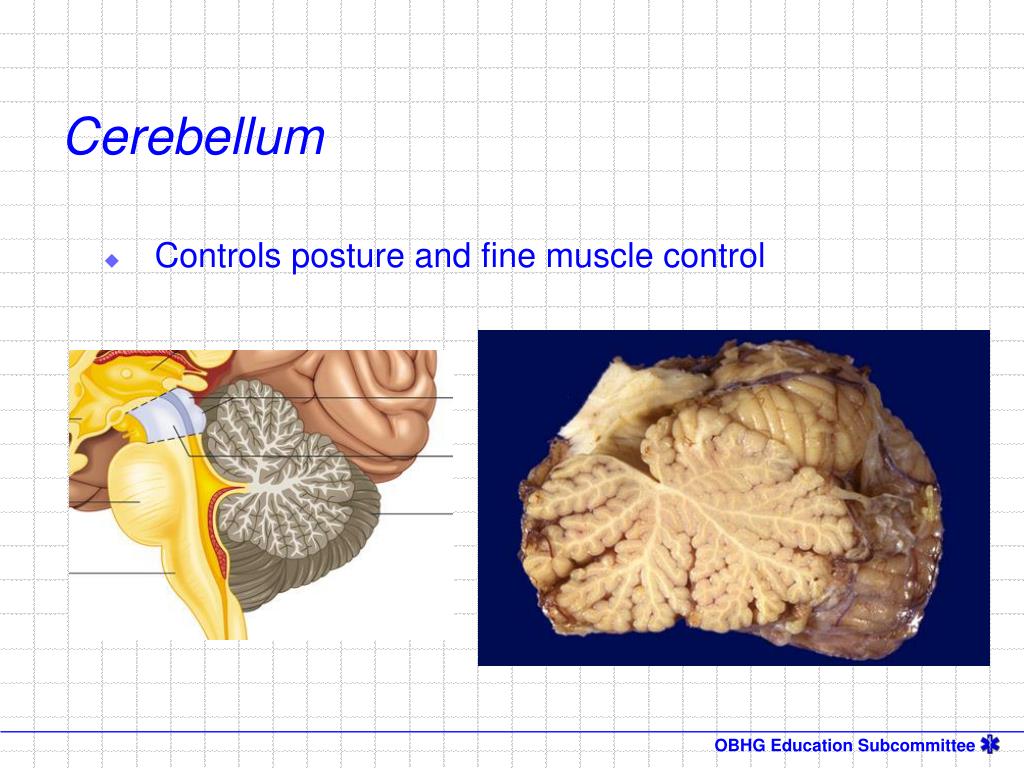 Cerebellum

Controls posture and fine muscle control

OBHG Education Subcommittee